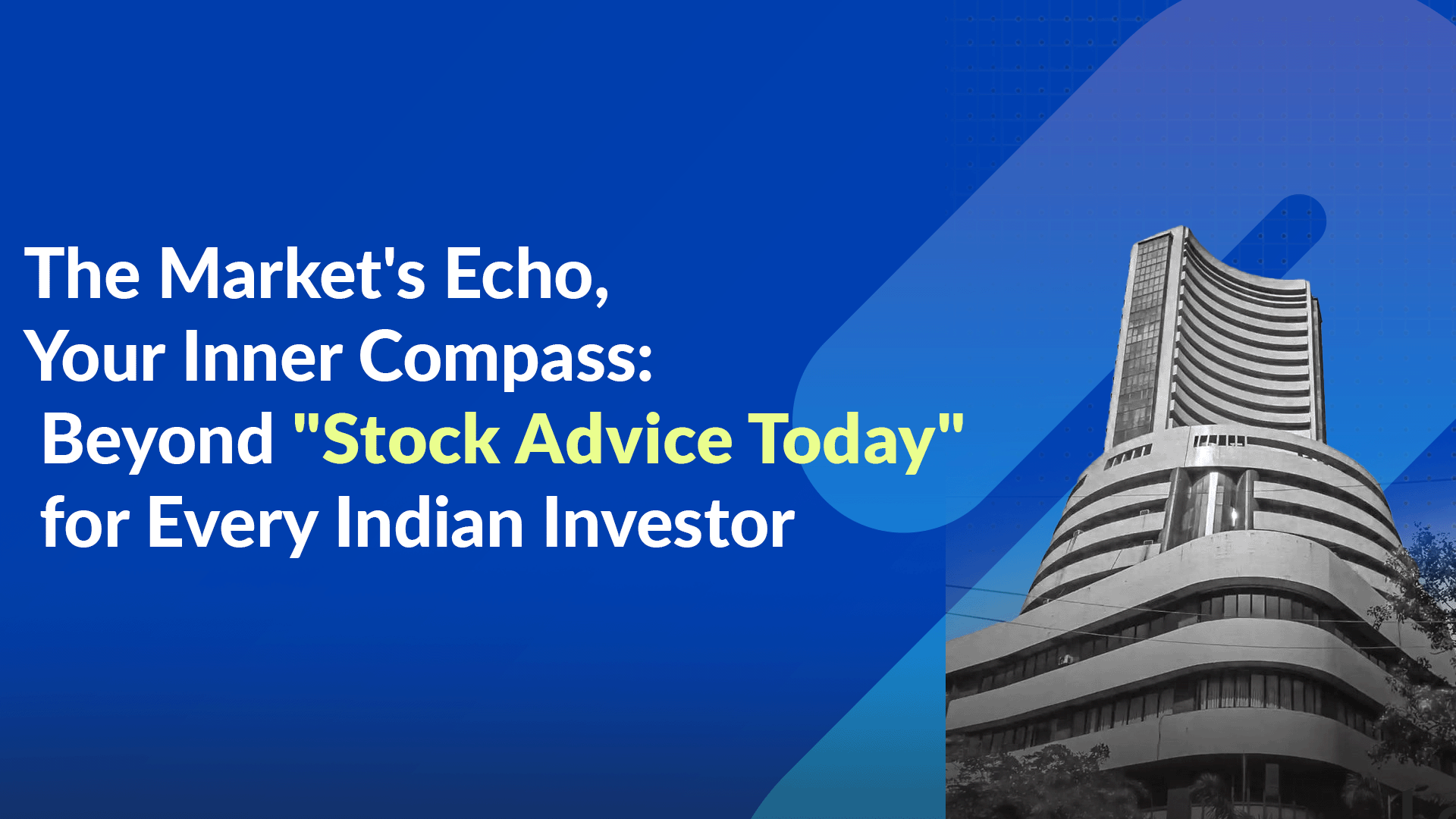 The Market's Echo, Your Inner Compass: Beyond "Stock Advice Today" for Every Indian Investor